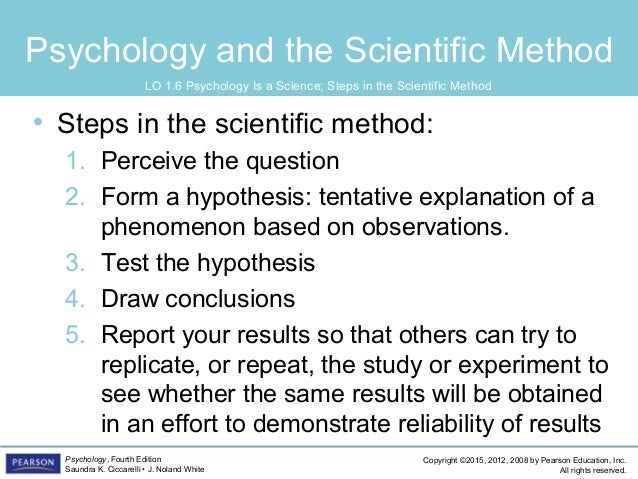 Psychology and the Scientific Method

LO 1.6 Psychology Is a Science; Steps in the Scientific Method

• Steps in the scientific method:
1. Perceive the question
2. Form a hypothesis: tentative explanation of a phenomenon based on observations.
3. Test the hypothesis
4. Draw conclusions
5. Report your results so that others can try to replicate, or repeat, the study or experiment to see whether the same results will be obtained in an effort to demonstrate reliability of results

PEARSON

Psychology, Fourth Edition
Saundra K. Ciccarelli • J. Noland White

Copyright ©2015, 2012, 2008 by Pearson Education, Inc.
All rights reserved.